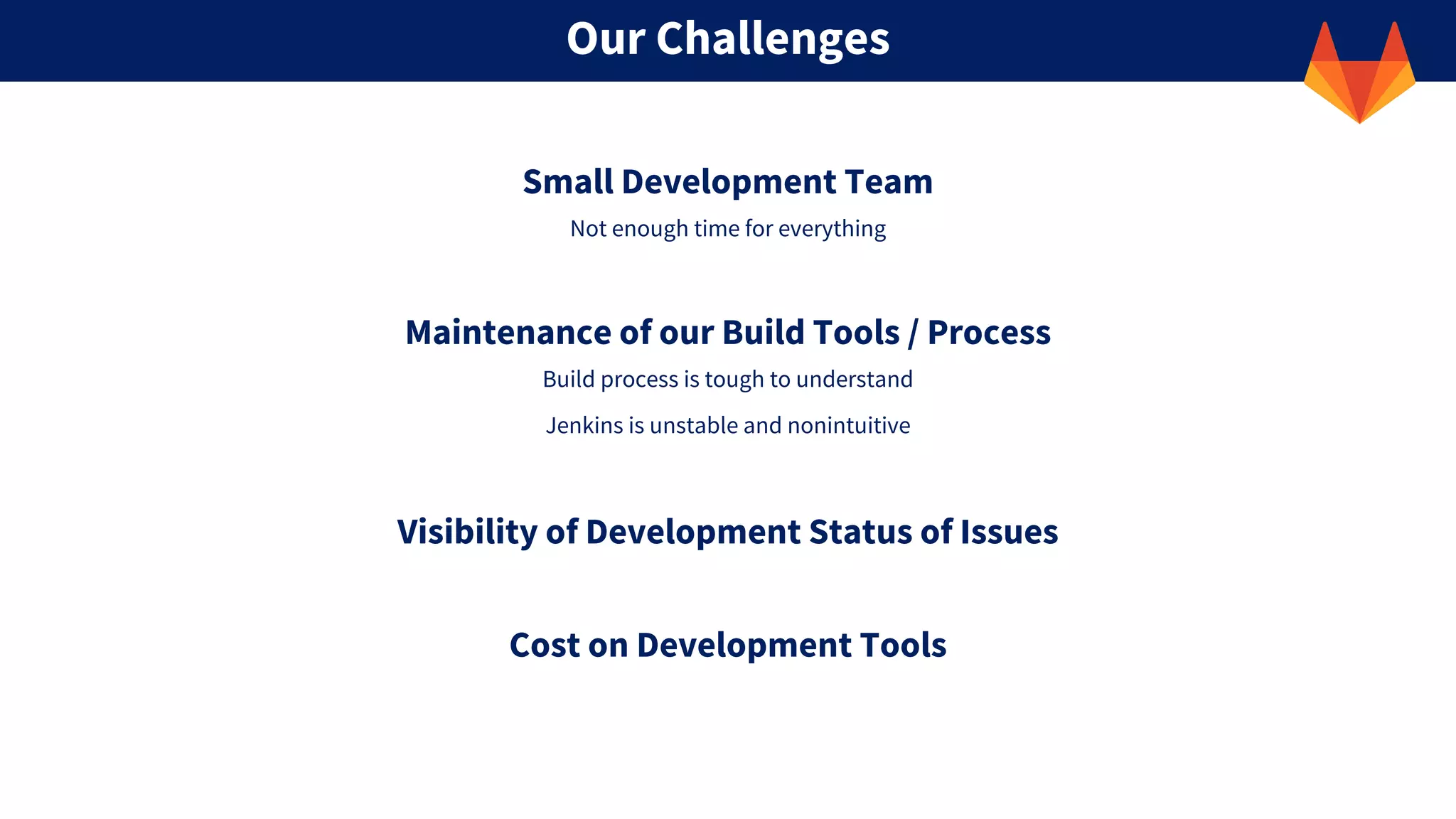 Our Challenges

Small Development Team

Not enough time for everything

Maintenance of our Build Tools / Process

Build process is tough to understand

Jenkins is unstable and nonintuitive

Visibility of Development Status of Issues

Cost on Development Tools